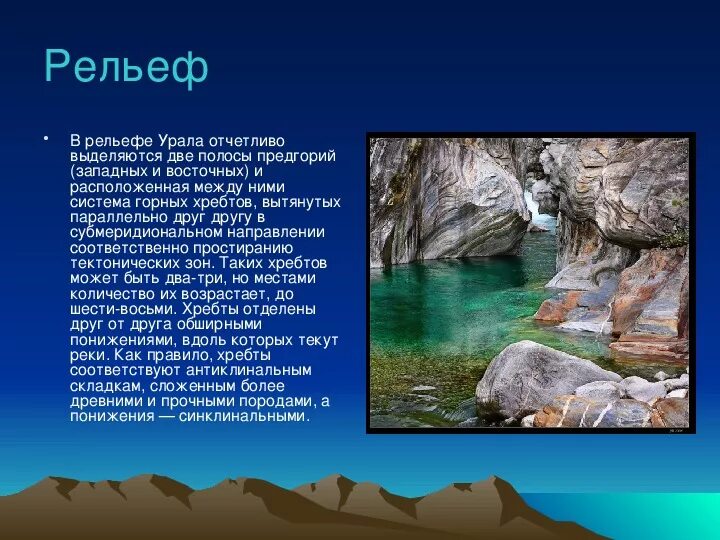 Рельеф

• В рельефе Урала отчетливо выделяются две полосы предгорий (западных и восточных) и расположенная между ними система горных хребтов, вытянутых параллельно друг другу в субмеридиональном направлении соответственно простиранию тектонических зон. Таких хребтов может быть два-три, но местами количество их возрастает, до шести-восьми. Хребты отделены друг от друга обширными понижениями, вдоль которых текут реки. Как правило, хребты соответствуют антиклинальным складкам, сложенным более древними и прочными породами, а понижения — синклинальными.